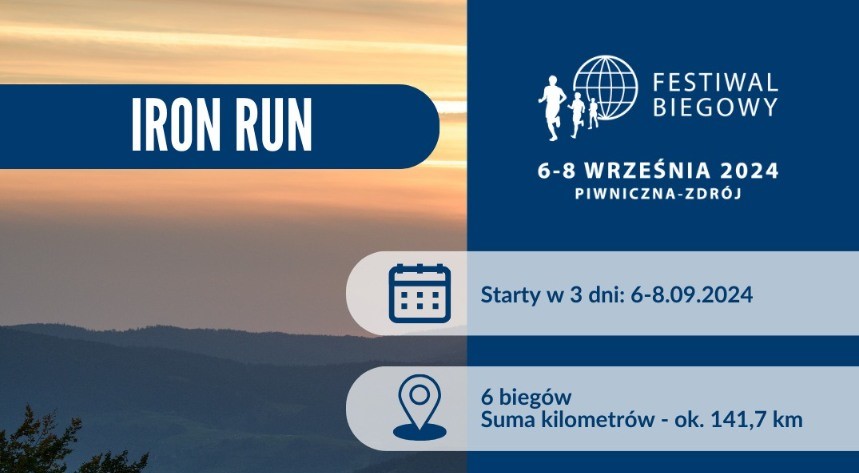 IRON RUN

FESTIWAL BIEGOWY

6-8 WRZEŚNIA 2024
PIWNICZNA-ZDRÓJ

Starty w 3 dni: 6-8.09.2024

6 biegów
Suma kilometrów - ok. 141,7 km